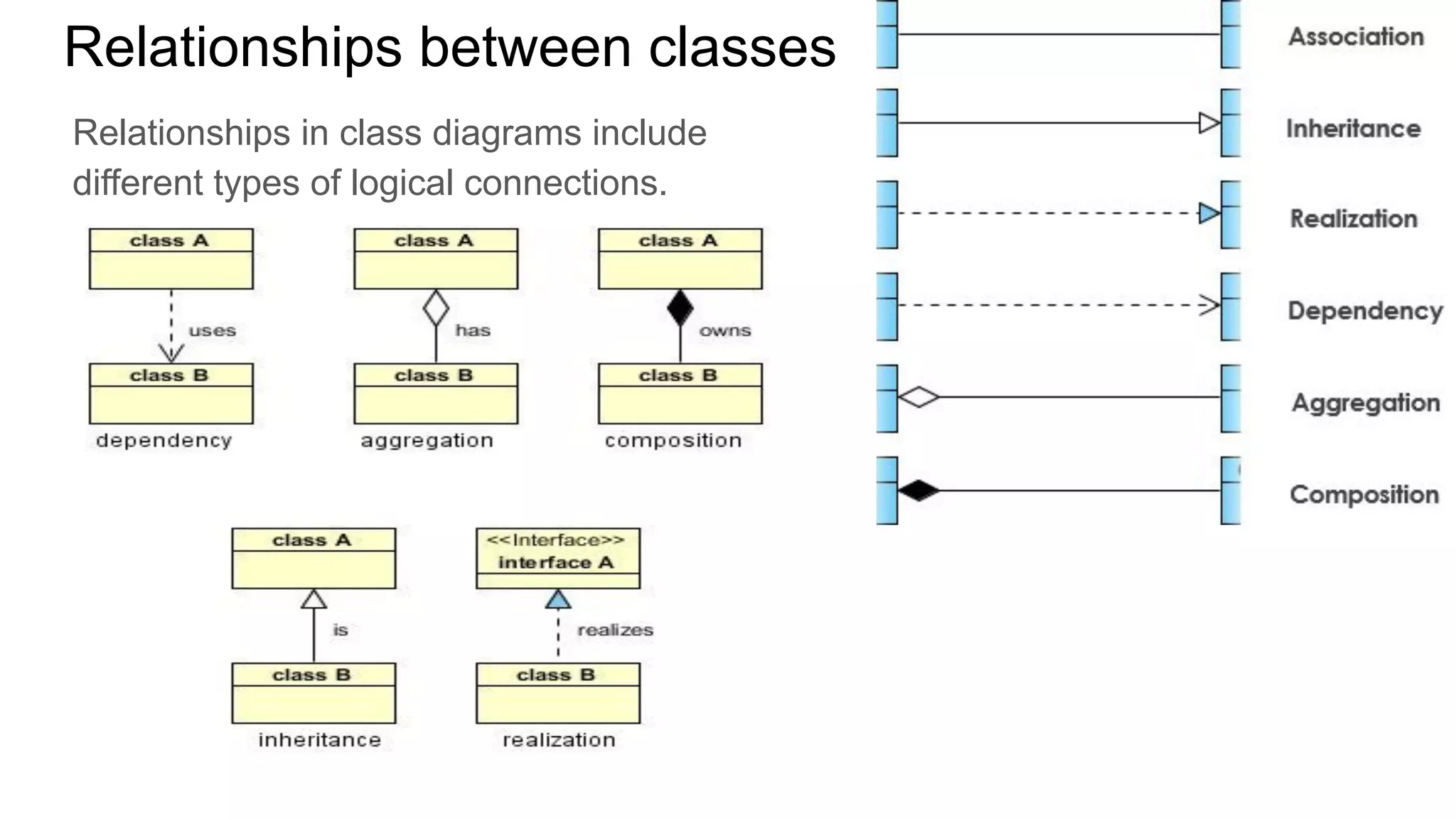 Relationships between classes

Relationships in class diagrams include different types of logical connections.

class A

uses

class B

dependency

class A

has

class B

aggregation

class A

owns

class B

composition

class A

is

class B

inheritance

<<Interface>>
interface A

realizes

class B

realization

Association

Inheritance

Realization

Dependency

Aggregation

Composition